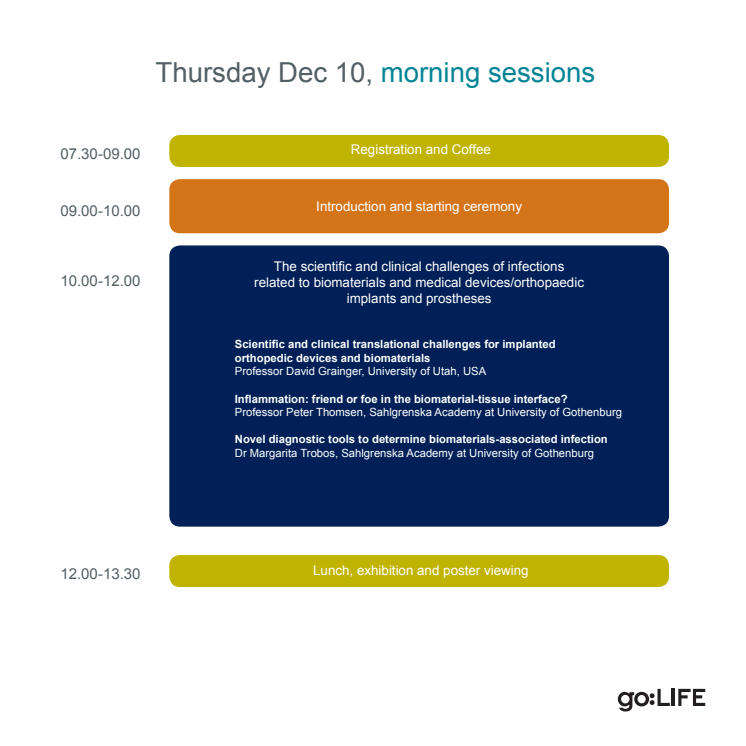 Thursday Dec 10, morning sessions

07.30-09.00

Registration and Coffee

09.00-10.00

Introduction and starting ceremony

10.00-12.00

The scientific and clinical challenges of infections related to biomaterials and medical devices/orthopaedic implants and prostheses

Scientific and clinical translational challenges for implanted orthopedic devices and biomaterials
Professor David Grainger, University of Utah, USA

Inflammation: friend or foe in the biomaterial-tissue interface?
Professor Peter Thomsen, Sahlgrenska Academy at University of Gothenburg

Novel diagnostic tools to determine biomaterials-associated infection
Dr Margarita Trobos, Sahlgrenska Academy at University of Gothenburg

12.00-13.30

Lunch, exhibition and poster viewing

go:LIFE